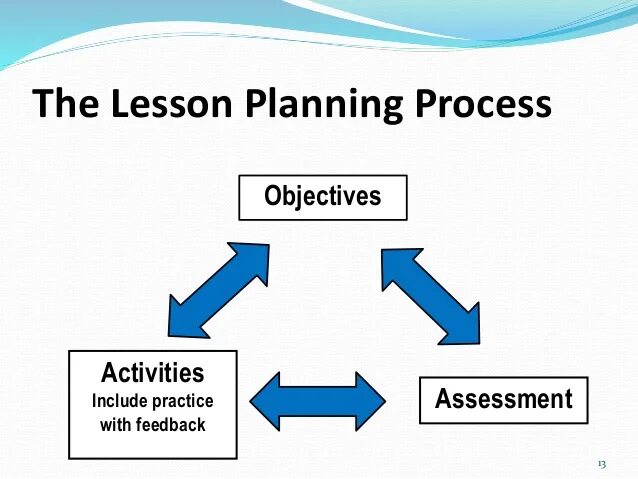 The Lesson Planning Process

Objectives

Activities
Include practice with feedback

Assessment

13